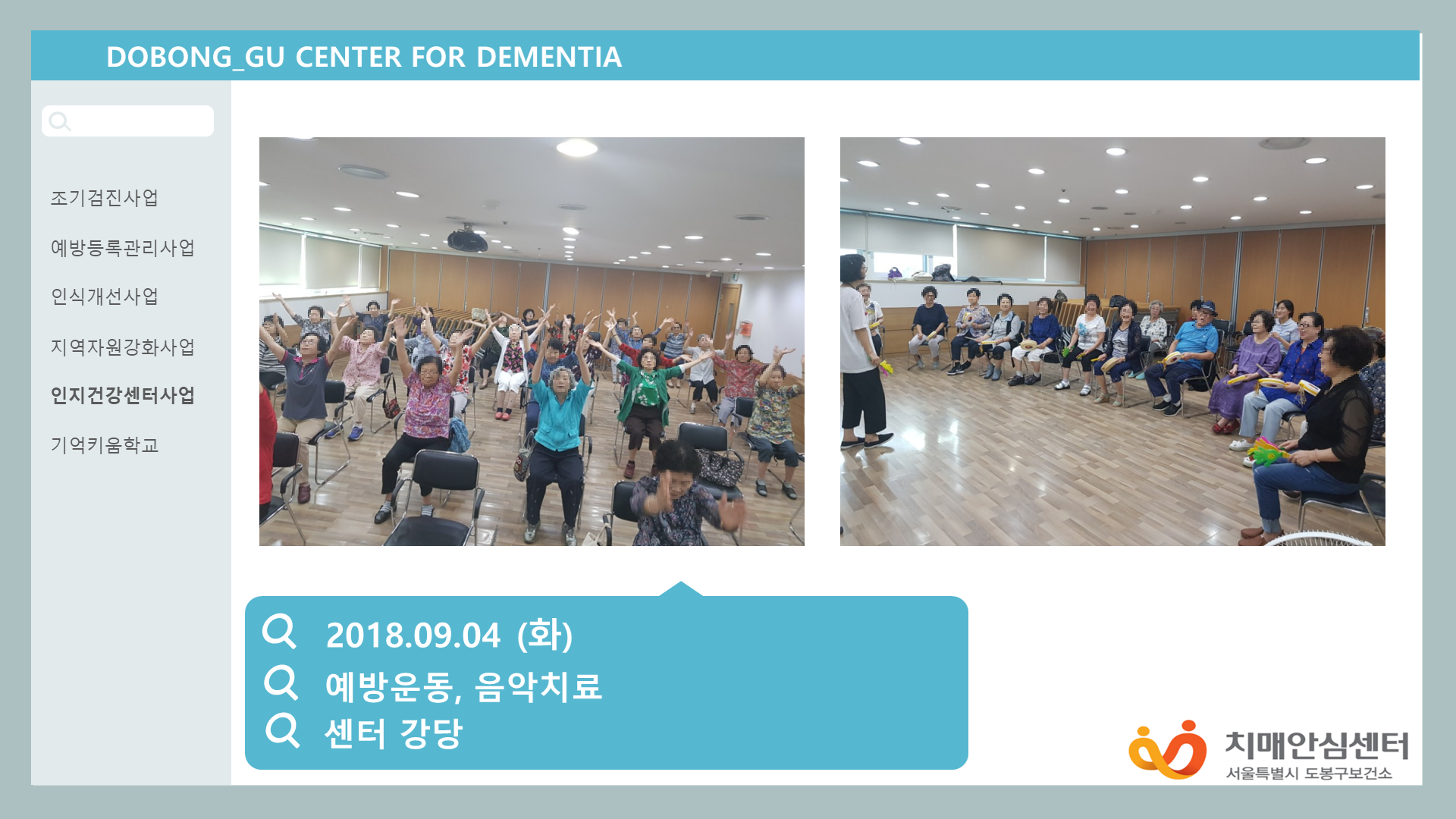 DOBONG_GU CENTER FOR DEMENTIA

조기검진사업

예방등록관리사업

인식개선사업

지역자원강화사업

인지건강센터사업

기억키움학교

2018.09.04 (화)
예방운동, 음악치료
센터 강당

치매안심센터
서울특별시 도봉구보건소